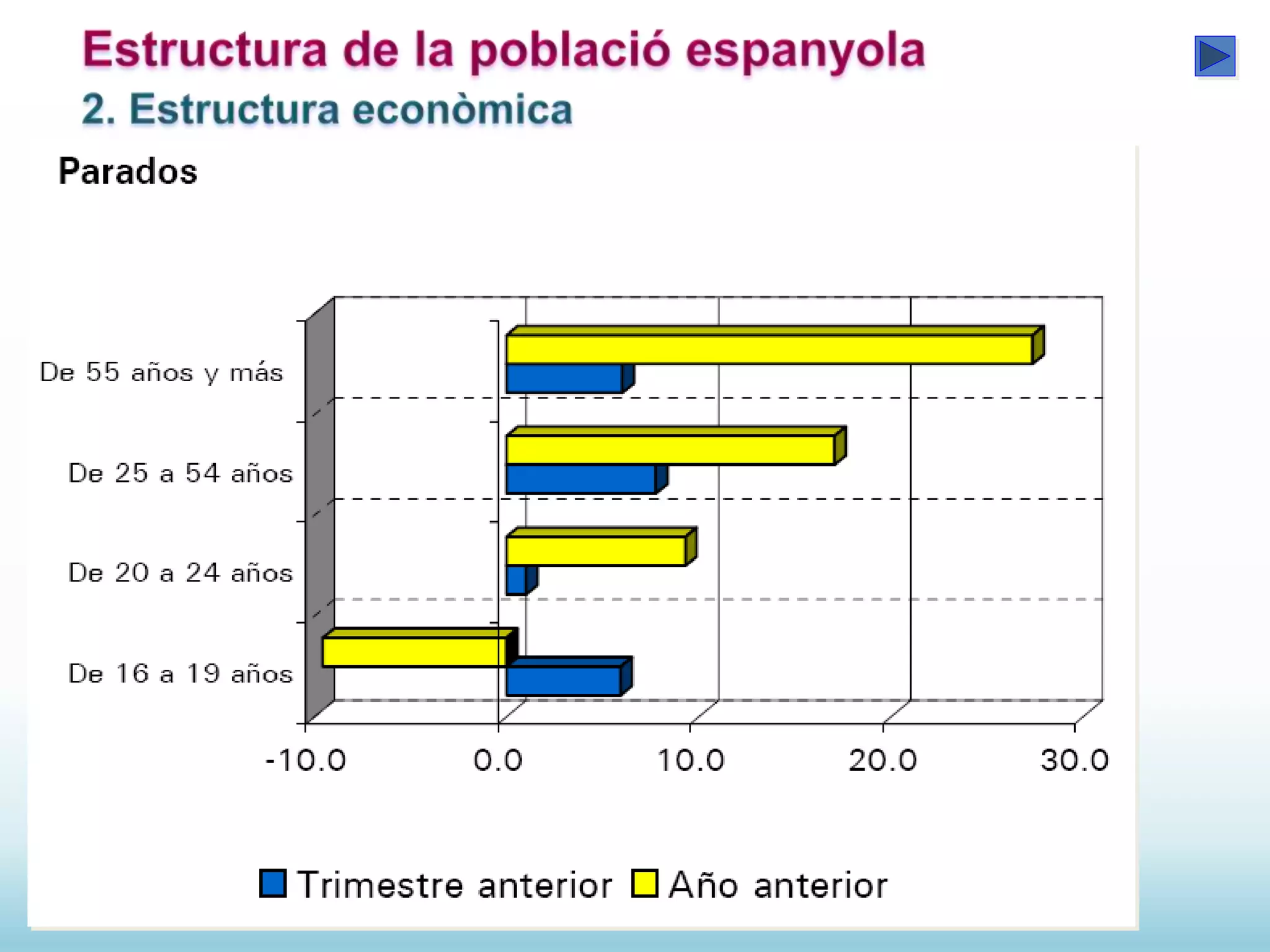 Estructura de la població espanyola

2. Estructura econòmica

Parados

De 55 años y más

De 25 a 54 años

De 20 a 24 años

De 16 a 19 años

-10.0
0.0
10.0
20.0
30.0

Trimestre anterior
Año anterior